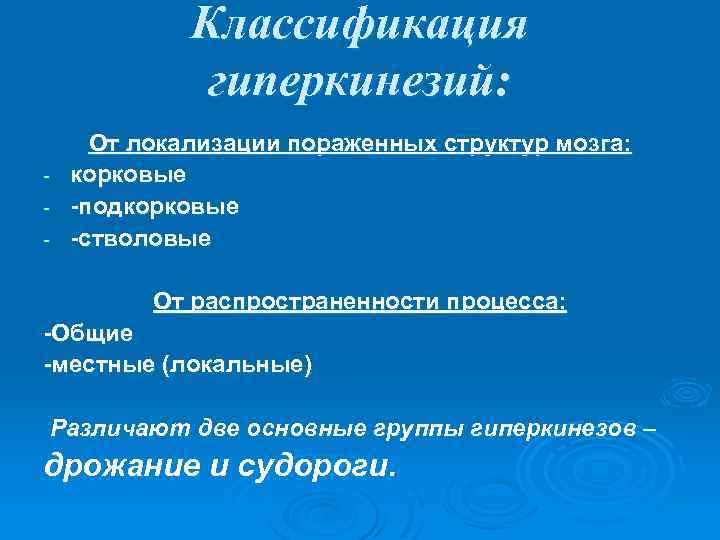 Классификация гиперкинезий:

От локализации пораженных структур мозга:
- корковые
- -подкорковые
- -стволовые

От распространенности процесса:
-Общие
-местные (локальные)

Различают две основные группы гиперкинезов – дрожание и судороги.